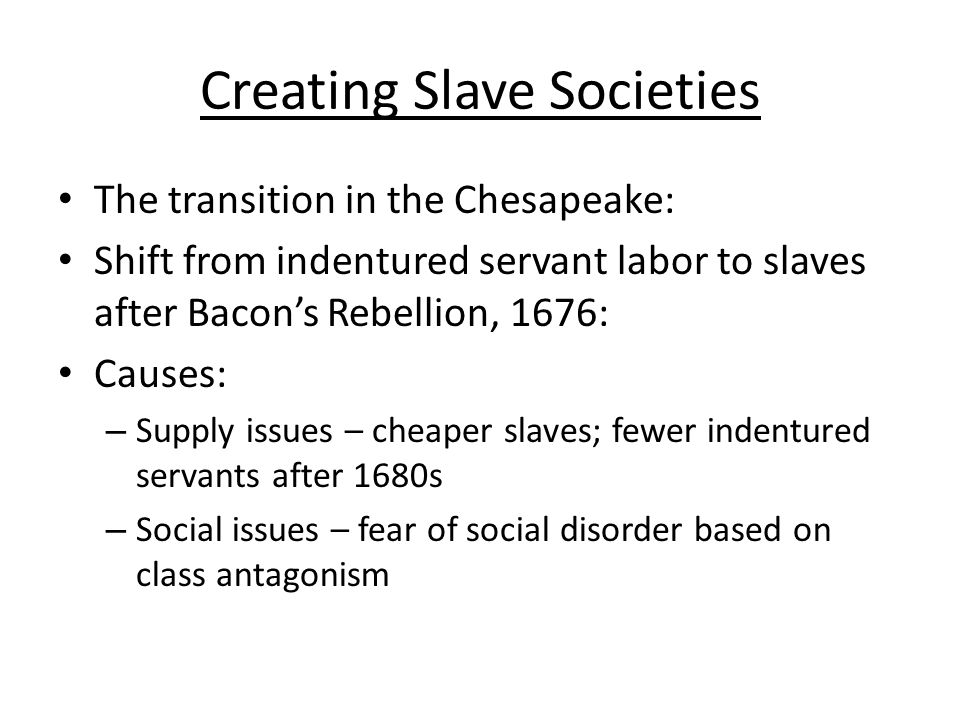 Creating Slave Societies

• The transition in the Chesapeake:
• Shift from indentured servant labor to slaves after Bacon's Rebellion, 1676:
• Causes:
– Supply issues – cheaper slaves; fewer indentured servants after 1680s
– Social issues – fear of social disorder based on class antagonism